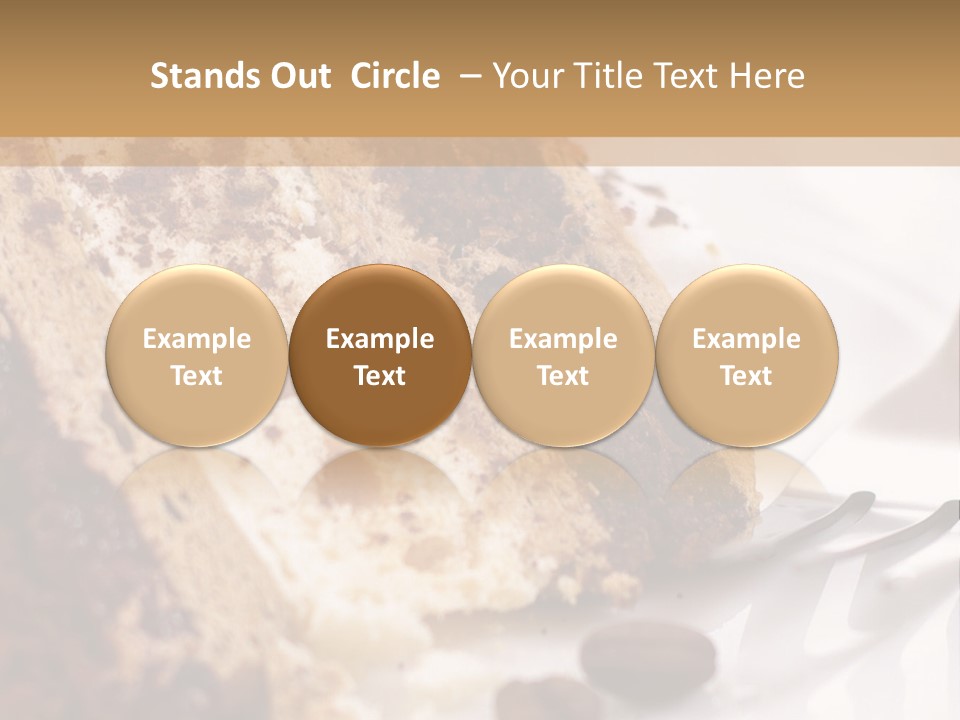 Stands Out Circle – Your Title Text Here

Example Text

Example Text

Example Text

Example Text